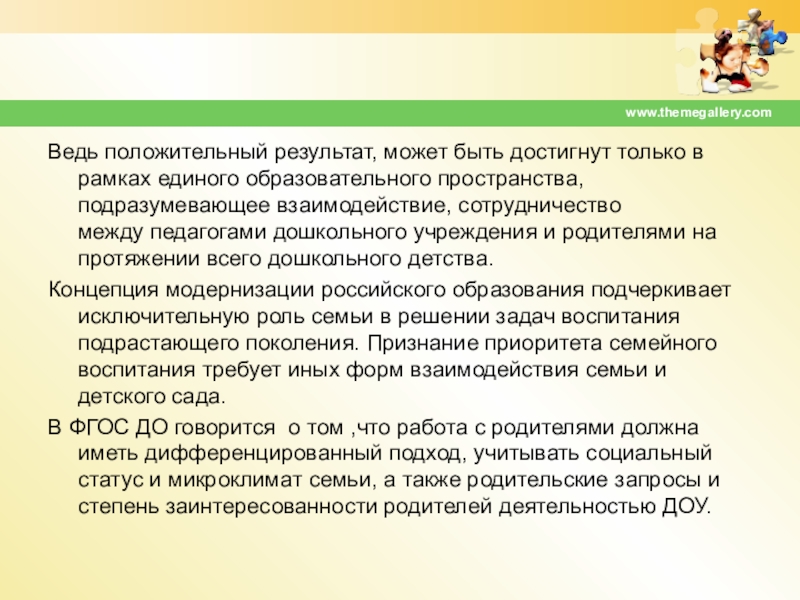 www.themegallery.com

Ведь положительный результат, может быть достигнут только в рамках единого образовательного пространства, подразумевающее взаимодействие, сотрудничество между педагогами дошкольного учреждения и родителями на протяжении всего дошкольного детства.

Концепция модернизации российского образования подчеркивает исключительную роль семьи в решении задач воспитания подрастающего поколения. Признание приоритета семейного воспитания требует иных форм взаимодействия семьи и детского сада.

В ФГОС ДО говорится о том ,что работа с родителями должна иметь дифференцированный подход, учитывать социальный статус и микроклимат семьи, а также родительские запросы и степень заинтересованности родителей деятельностью ДОУ.